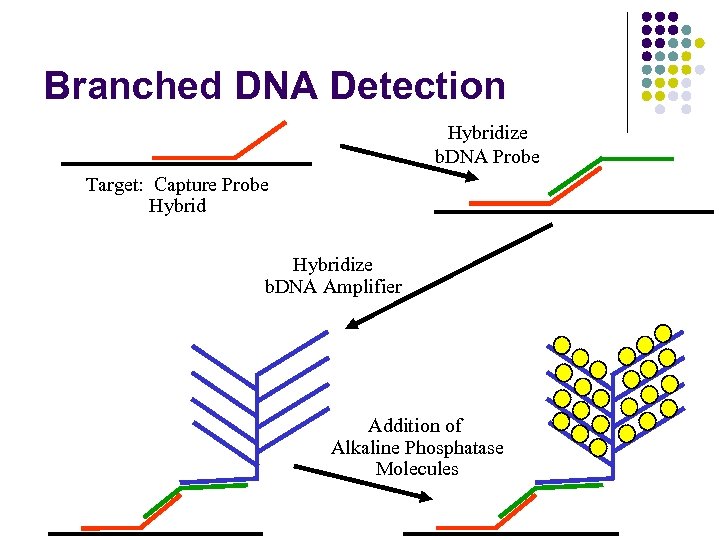 Branched DNA Detection

Target: Capture Probe Hybrid

Hybridize bDNA Probe

Hybridize bDNA Amplifier

Addition of Alkaline Phosphatase Molecules